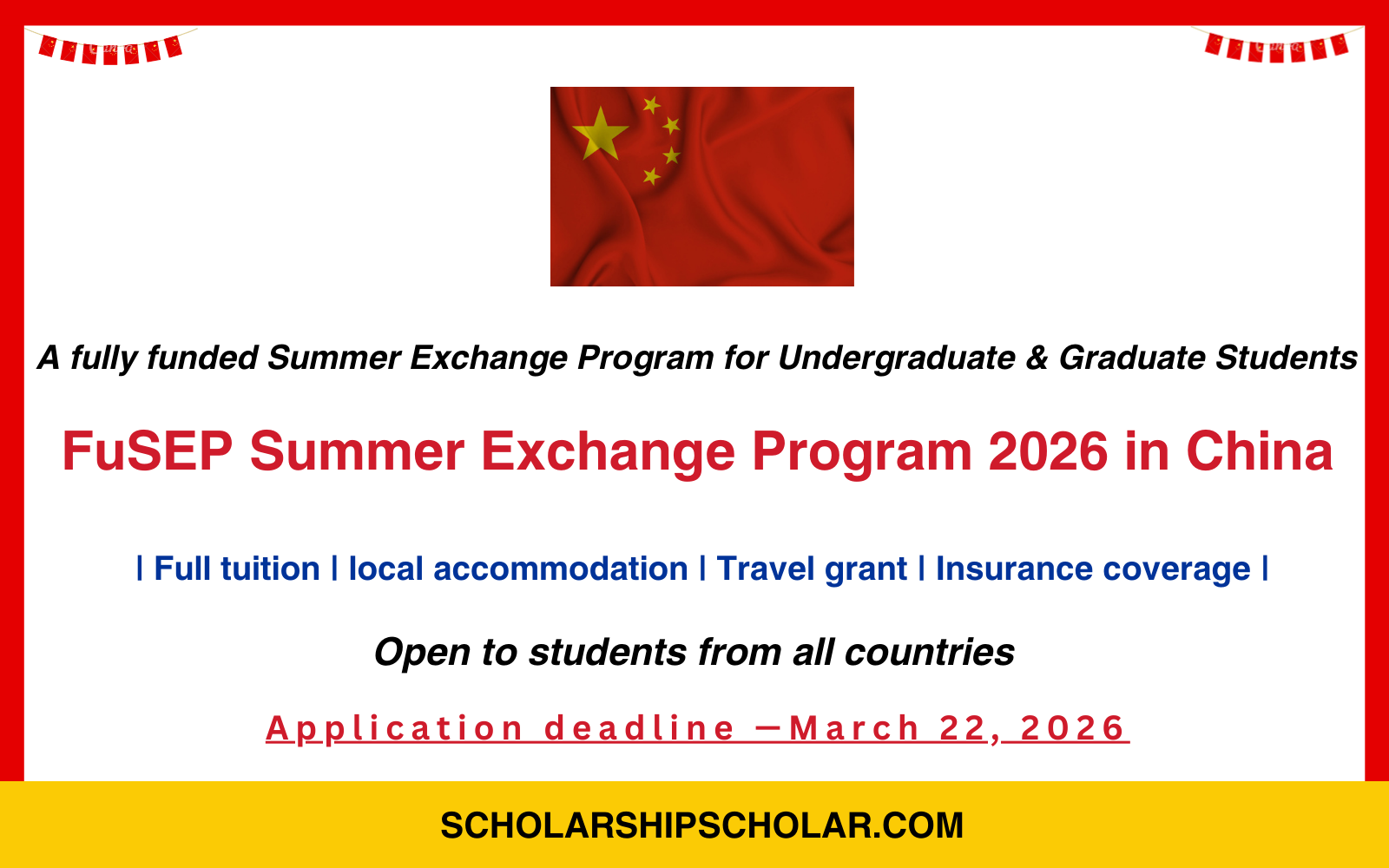 A fully funded Summer Exchange Program for Undergraduate & Graduate Students

FuSEP Summer Exchange Program 2026 in China

| Full tuition | local accommodation | Travel grant | Insurance coverage |

Open to students from all countries

Application deadline —March 22, 2026

SCHOLARSHIPSCHOLAR.COM